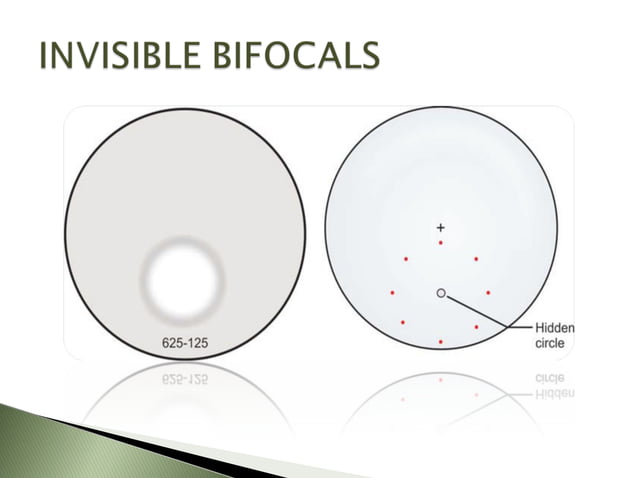 INVISIBLE BIFOCALS

625-125

+

Hidden circle